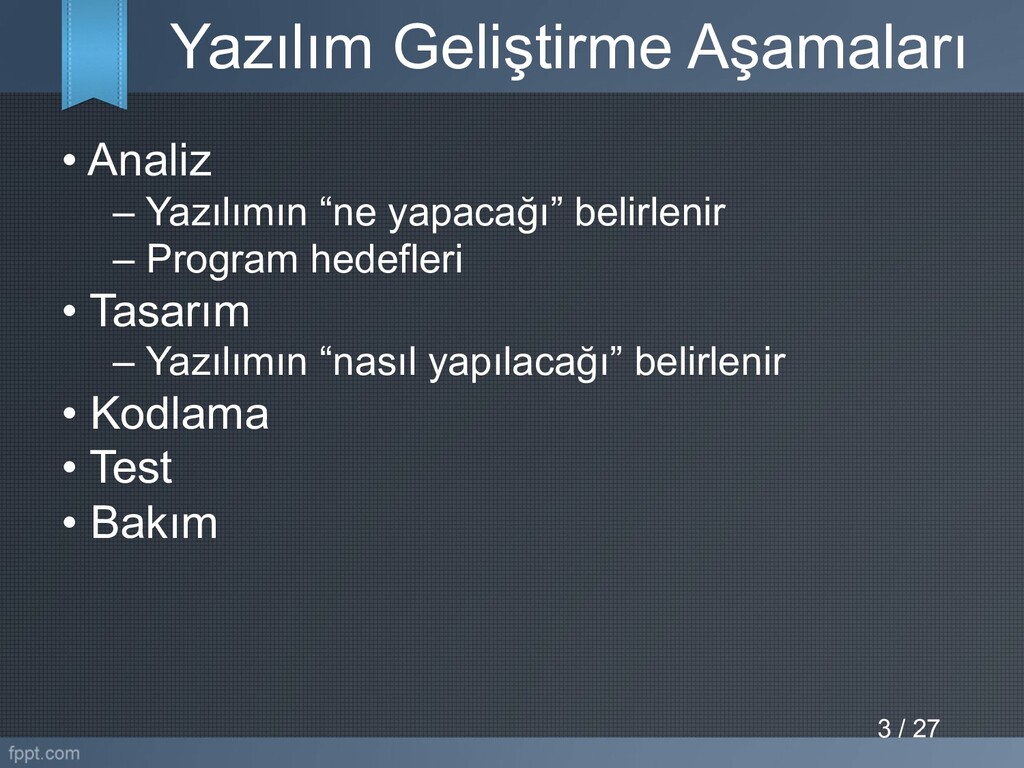 Yazılım Geliştirme Aşamaları

• Analiz
– Yazılımın “ne yapacağı” belirlenir
– Program hedefleri
• Tasarım
– Yazılımın “nasıl yapılacağı” belirlenir
• Kodlama
• Test
• Bakım

3 / 27

fppt.com